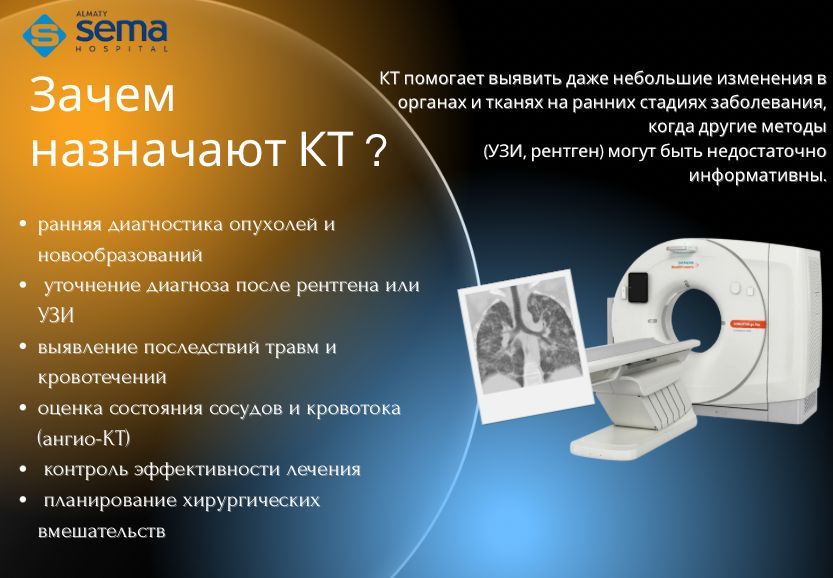 ALMATY
sema
HOSPITAL

Зачем назначают КТ ?

КТ помогает выявить даже небольшие изменения в органах и тканях на ранних стадиях заболевания, когда другие методы (УЗИ, рентген) могут быть недостаточно информативны.

• ранняя диагностика опухолей и новообразований
• уточнение диагноза после рентгена или УЗИ
• выявление последствий травм и кровотечений
• оценка состояния сосудов и кровотока (ангио-КТ)
• контроль эффективности лечения
• планирование хирургических вмешательств